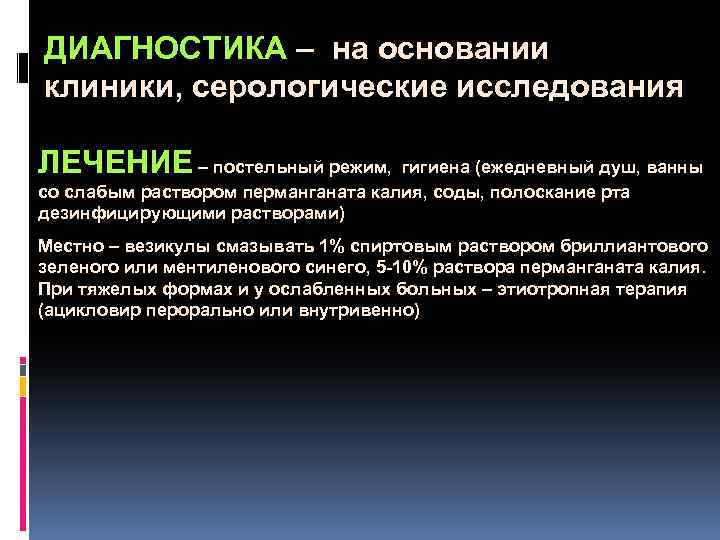 ДИАГНОСТИКА – на основании клиники, серологические исследования

ЛЕЧЕНИЕ – постельный режим, гигиена (ежедневный душ, ванны со слабым раствором перманганата калия, соды, полоскание рта дезинфицирующими растворами)

Местно – везикулы смазывать 1% спиртовым раствором бриллиантового зеленого или ментиленового синего, 5-10% раствора перманганата калия. При тяжелых формах и у ослабленных больных – этиотропная терапия (ацикловир перорально или внутривенно)